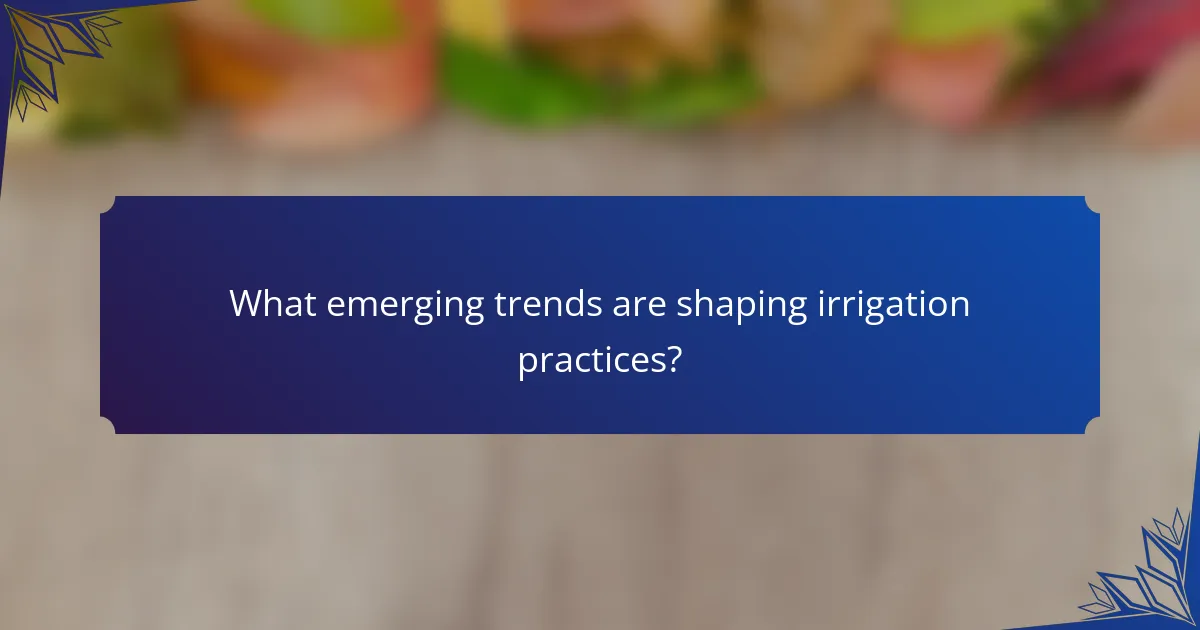 What emerging trends are shaping irrigation practices?